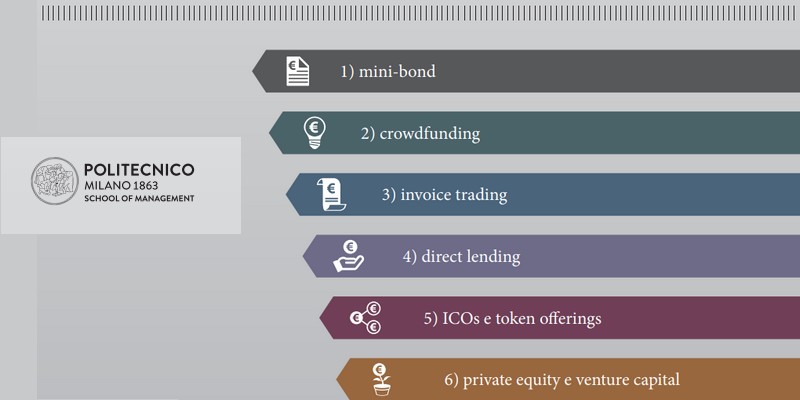 POLITECNICO
MILANO 1863
SCHOOL OF MANAGEMENT

1) mini-bond

2) crowdfunding

3) invoice trading

4) direct lending

5) ICOs e token offerings

6) private equity e venture capital